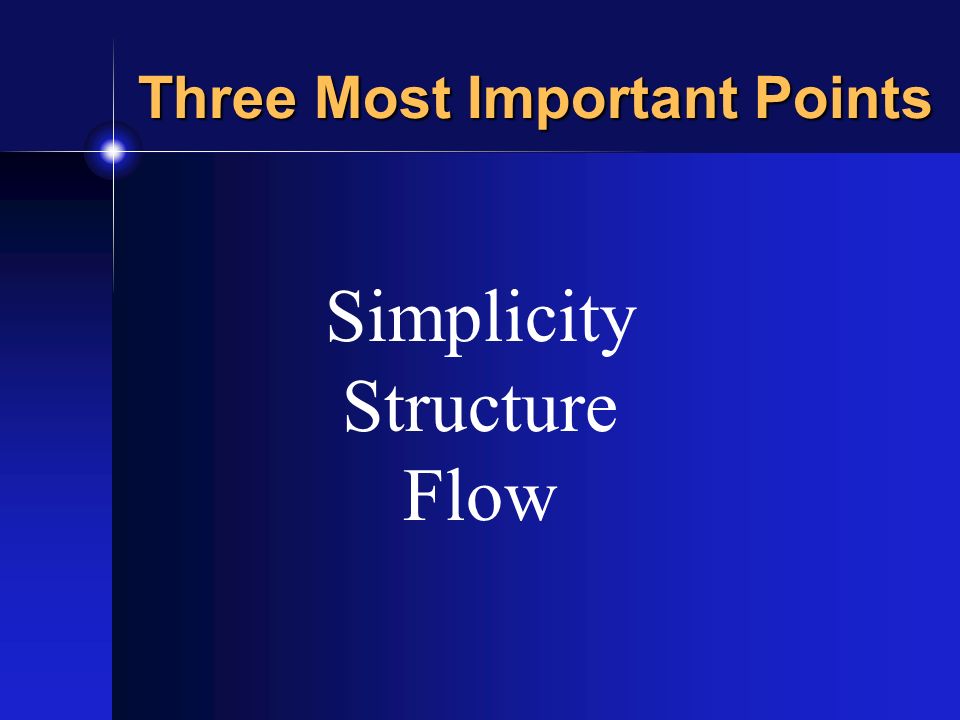 Three Most Important Points

Simplicity
Structure
Flow